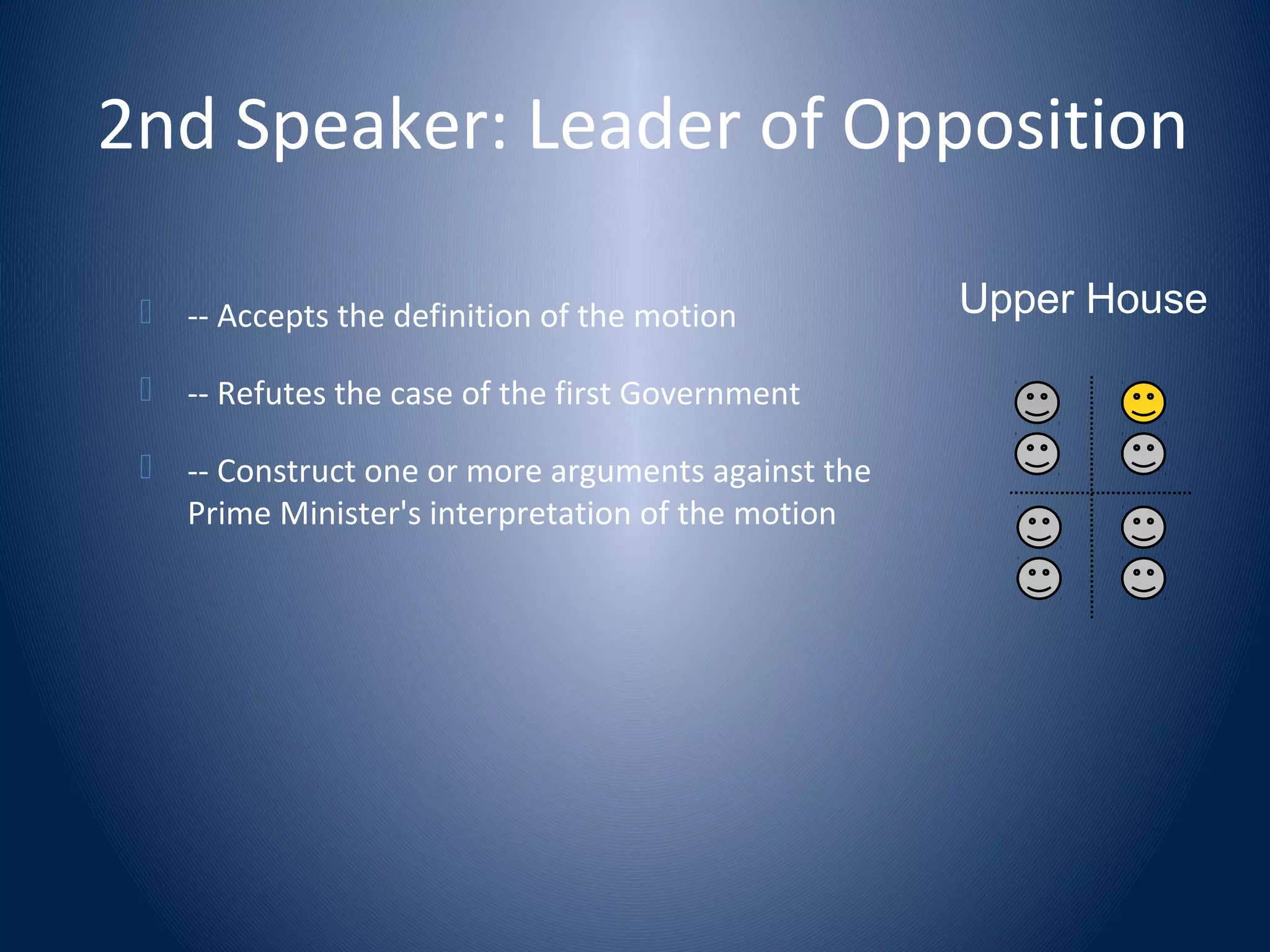 2nd Speaker: Leader of Opposition

-- Accepts the definition of the motion

-- Refutes the case of the first Government

-- Construct one or more arguments against the Prime Minister's interpretation of the motion

Upper House